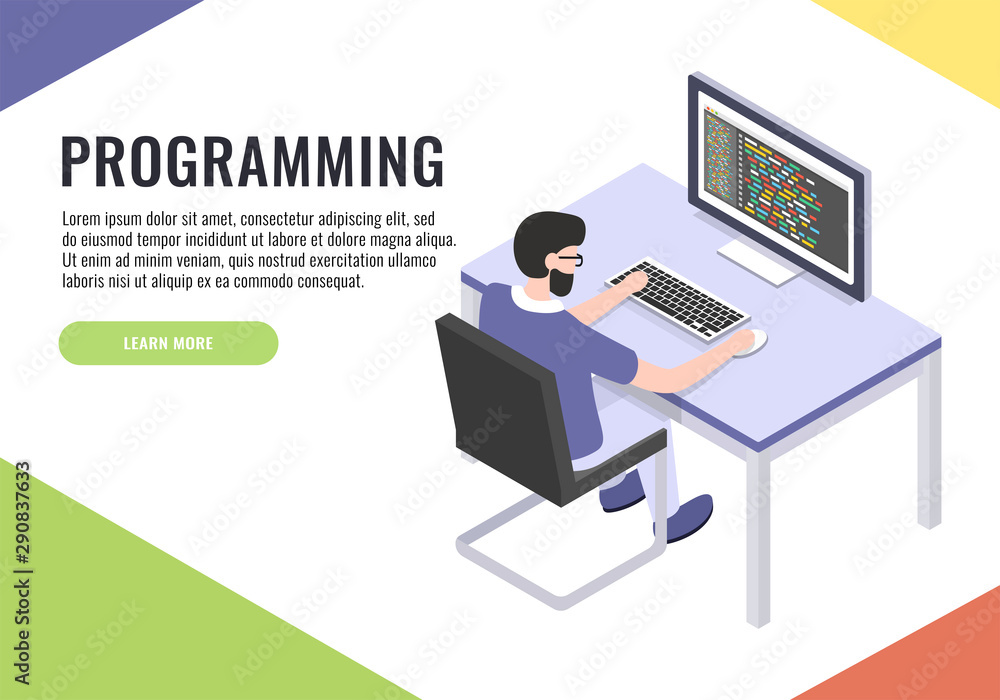 PROGRAMMING

Lorem ipsum dolor sit amet, consectetur adipiscing elit, sed do eiusmod tempor incididunt ut labore et dolore magna aliqua. Ut enim ad minim veniam, quis nostrud exercitation ullamco laboris nisi ut aliquip ex ea commodo consequat.

LEARN MORE

Adobe Stock | #290837633